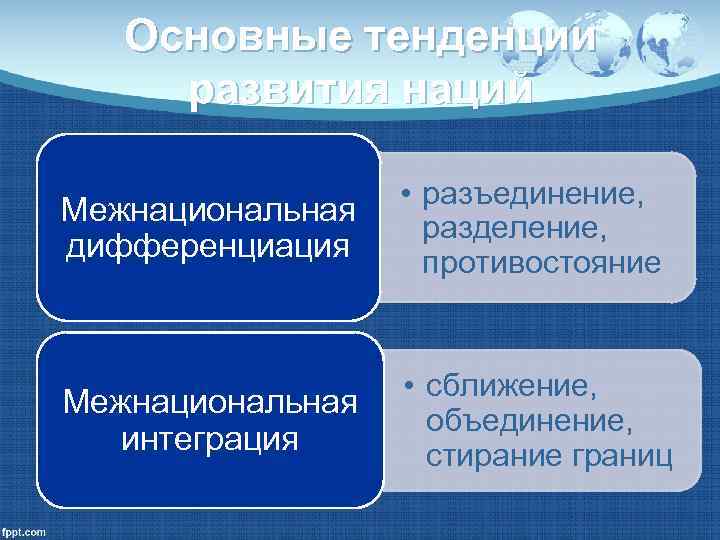 Основные тенденции развития наций

Межнациональная дифференциация

• разъединение, разделение, противостояние

Межнациональная интеграция

• сближение, объединение, стирание границ

fppt.com